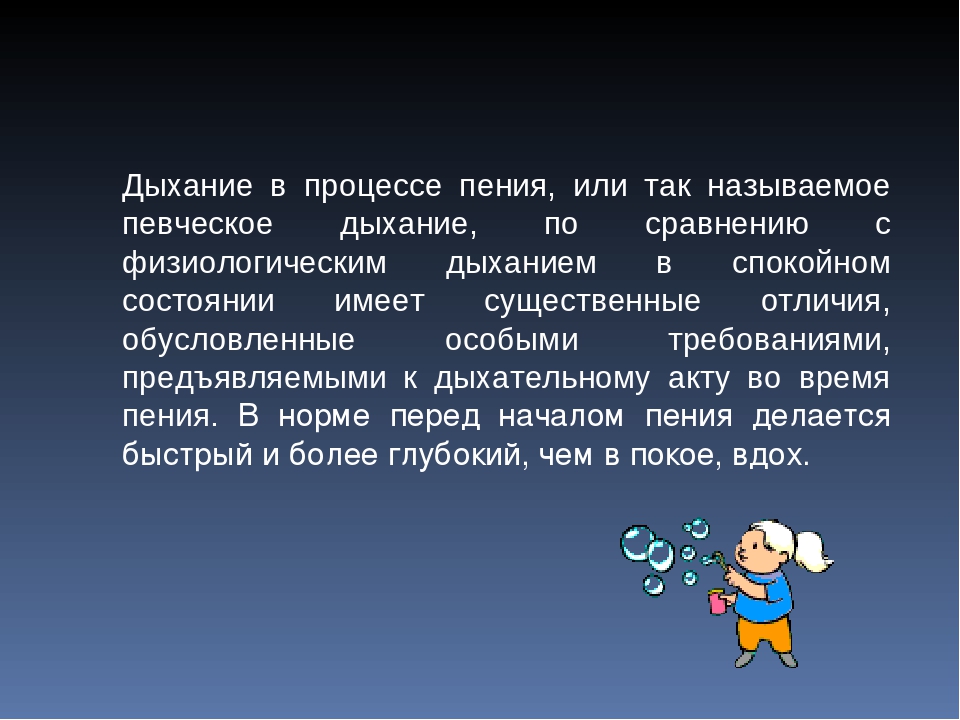 Дыхание в процессе пения, или так называемое певческое дыхание, по сравнению с физиологическим дыханием в спокойном состоянии имеет существенные отличия, обусловленные особыми требованиями, предъявляемыми к дыхательному акту во время пения. В норме перед началом пения делается быстрый и более глубокий, чем в покое, вдох.